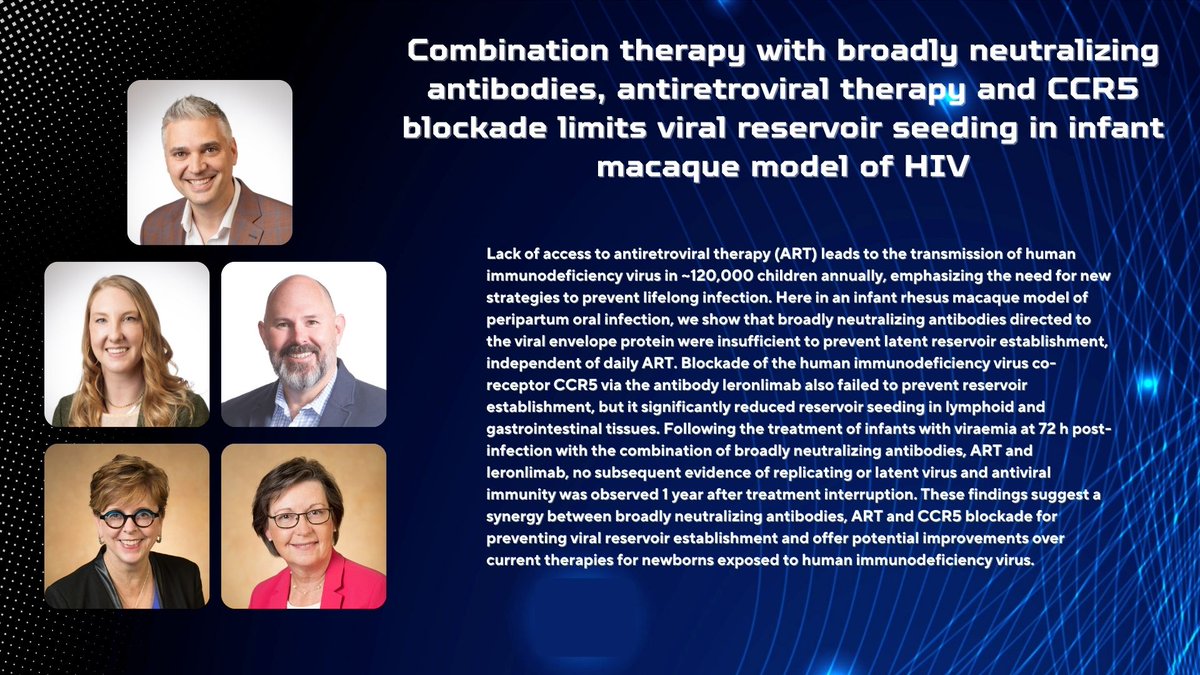 Combination therapy with broadly neutralizing antibodies, antiretroviral therapy and CCR5 blockade limits viral reservoir seeding in infant macaque model of HIV

Lack of access to antiretroviral therapy (ART) leads to the transmission of human immunodeficiency virus in ~120,000 children annually, emphasizing the need for new strategies to prevent lifelong infection. Here in an infant rhesus macaque model of peripartum oral infection, we show that broadly neutralizing antibodies directed to the viral envelope protein were insufficient to prevent latent reservoir establishment, independent of daily ART. Blockade of the human immunodeficiency virus co-receptor CCR5 via the antibody leronlimab also failed to prevent reservoir establishment, but it significantly reduced reservoir seeding in lymphoid and gastrointestinal tissues. Following the treatment of infants with viraemia at 72 h post-infection with the combination of broadly neutralizing antibodies, ART and leronlimab, no subsequent evidence of replicating or latent virus and antiviral immunity was observed 1 year after treatment interruption. These findings suggest a synergy between broadly neutralizing antibodies, ART and CCR5 blockade for preventing viral reservoir establishment and offer potential improvements over current therapies for newborns exposed to human immunodeficiency virus.